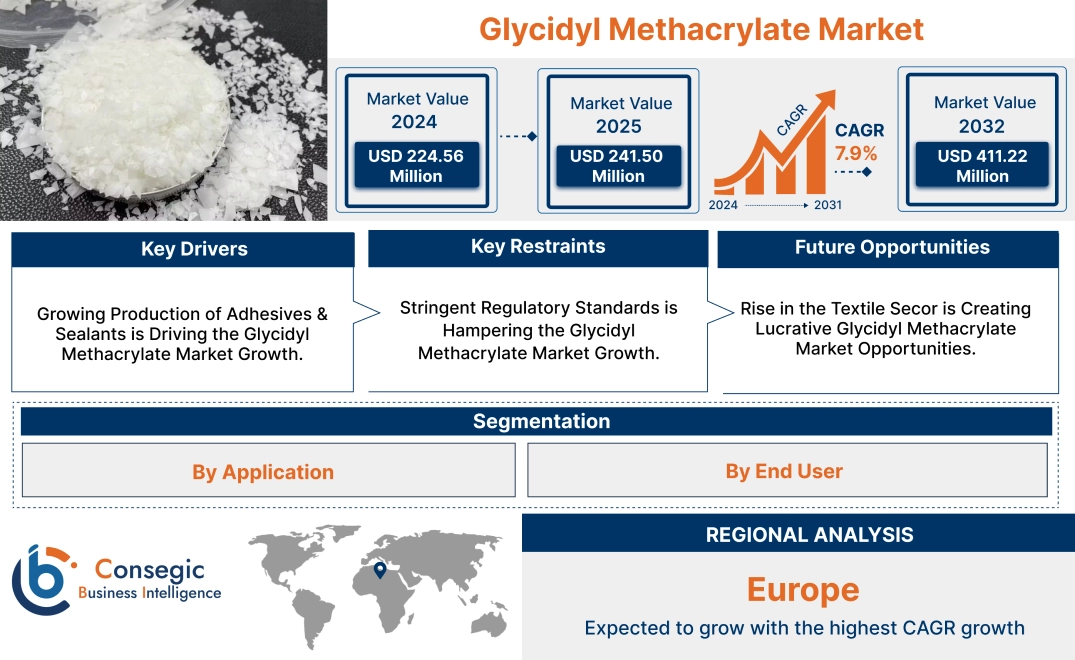 Glycidyl Methacrylate Market

Market Value
2024
USD 224.56 Million

Market Value
2025
USD 241.50 Million

CAGR
CAGR
7.9%
2024 2031

Market Value
2032
USD 411.22 Million

Key Drivers

Growing Production of Adhesives & Sealants is Driving the Glycidyl Methacrylate Market Growth.

Key Restraints

Stringent Regulatory Standards is Hampering the Glycidyl Methacrylate Market Growth.

Future Opportunities

Rise in the Textile Secor is Creating Lucrative Glycidyl Methacrylate Market Opportunities.

Segmentation

By Application

By End User

Consegic
Business Intelligence

REGIONAL ANALYSIS

Europe

Expected to grow with the highest CAGR growth